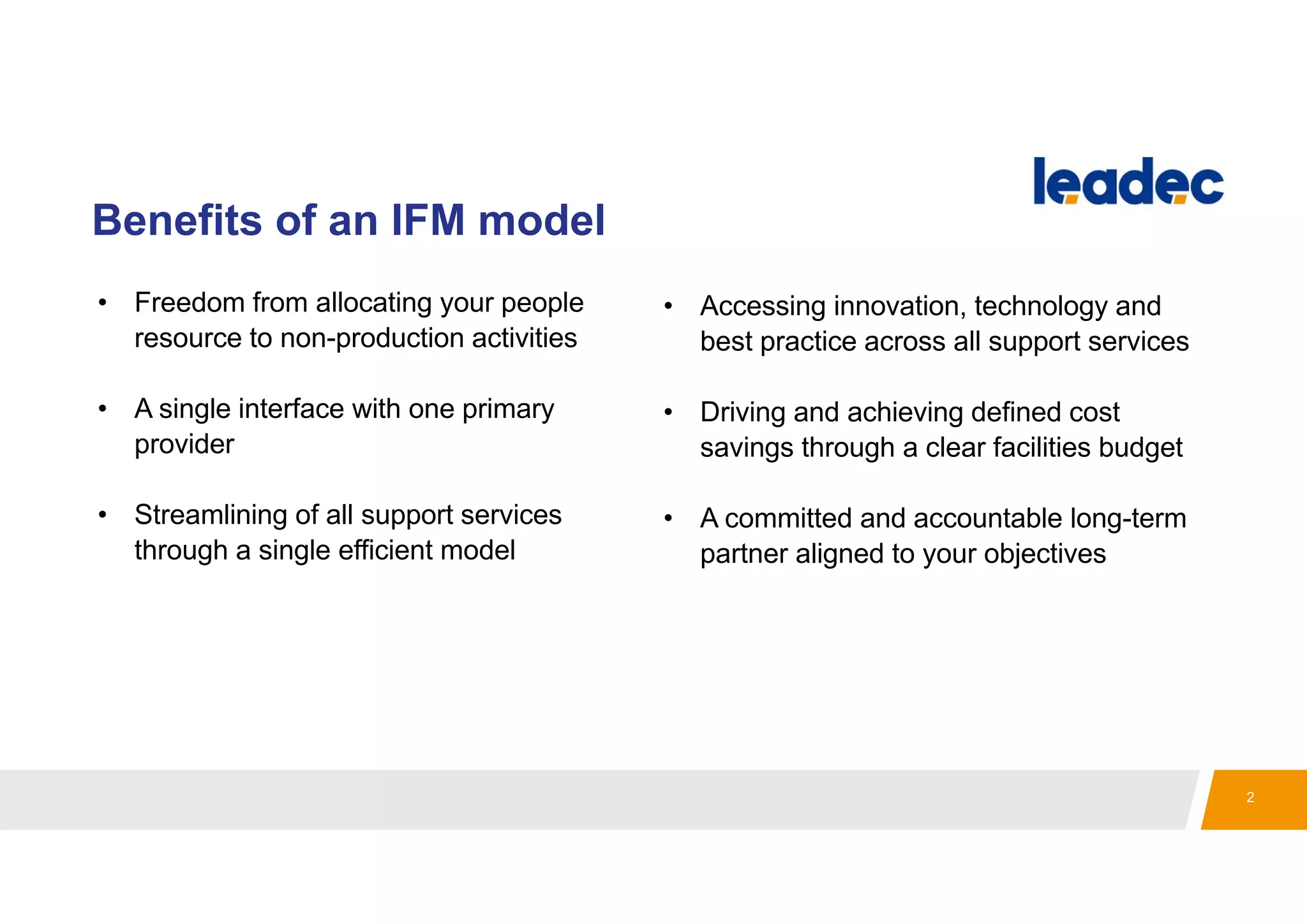 leadec

Benefits of an IFM model

• Freedom from allocating your people resource to non-production activities

• A single interface with one primary provider

• Streamlining of all support services through a single efficient model

• Accessing innovation, technology and best practice across all support services

• Driving and achieving defined cost savings through a clear facilities budget

• A committed and accountable long-term partner aligned to your objectives

2